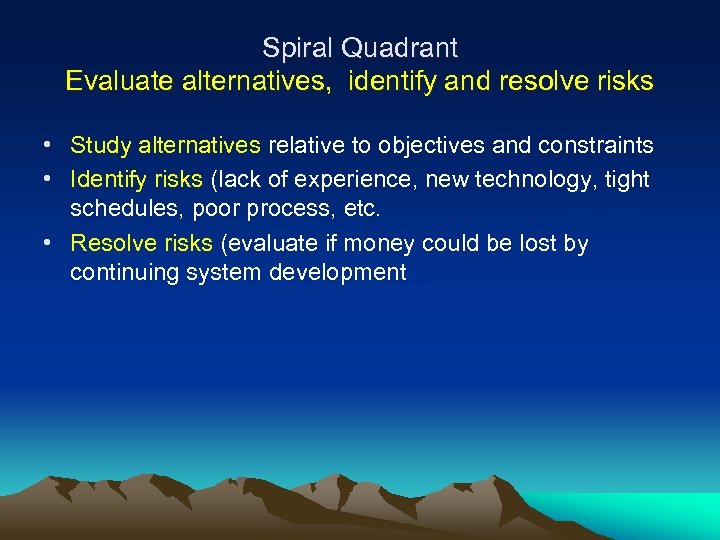 Spiral Quadrant
Evaluate alternatives,  identify and resolve risks

• Study alternatives relative to objectives and constraints
• Identify risks (lack of experience, new technology, tight schedules, poor process, etc.
• Resolve risks (evaluate if money could be lost by continuing system development